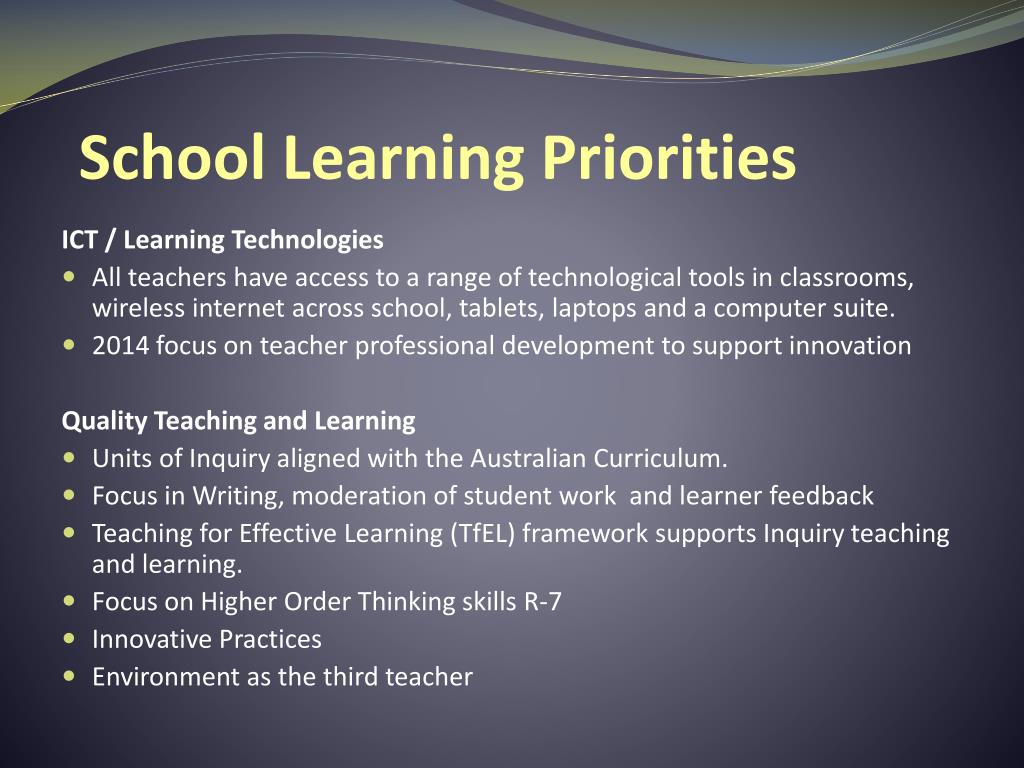 School Learning Priorities

ICT / Learning Technologies
- All teachers have access to a range of technological tools in classrooms, wireless internet across school, tablets, laptops and a computer suite.
- 2014 focus on teacher professional development to support innovation

Quality Teaching and Learning
- Units of Inquiry aligned with the Australian Curriculum.
- Focus in Writing, moderation of student work  and learner feedback
- Teaching for Effective Learning (TfEL) framework supports Inquiry teaching and learning.
- Focus on Higher Order Thinking skills R-7
- Innovative Practices
- Environment as the third teacher